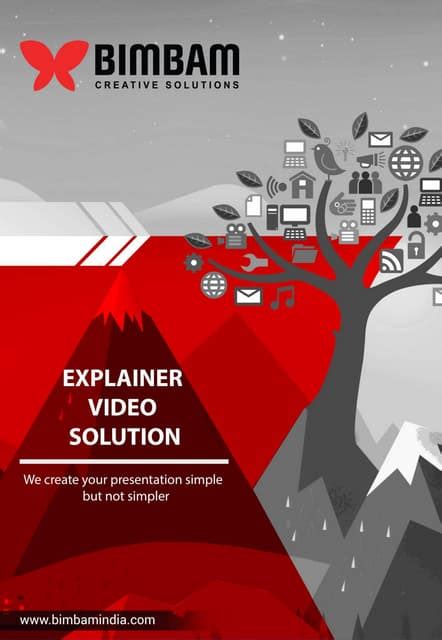 BIMBAM
CREATIVE SOLUTIONS

EXPLAINER VIDEO SOLUTION

We create your presentation simple but not simpler

www.bimbamindia.com